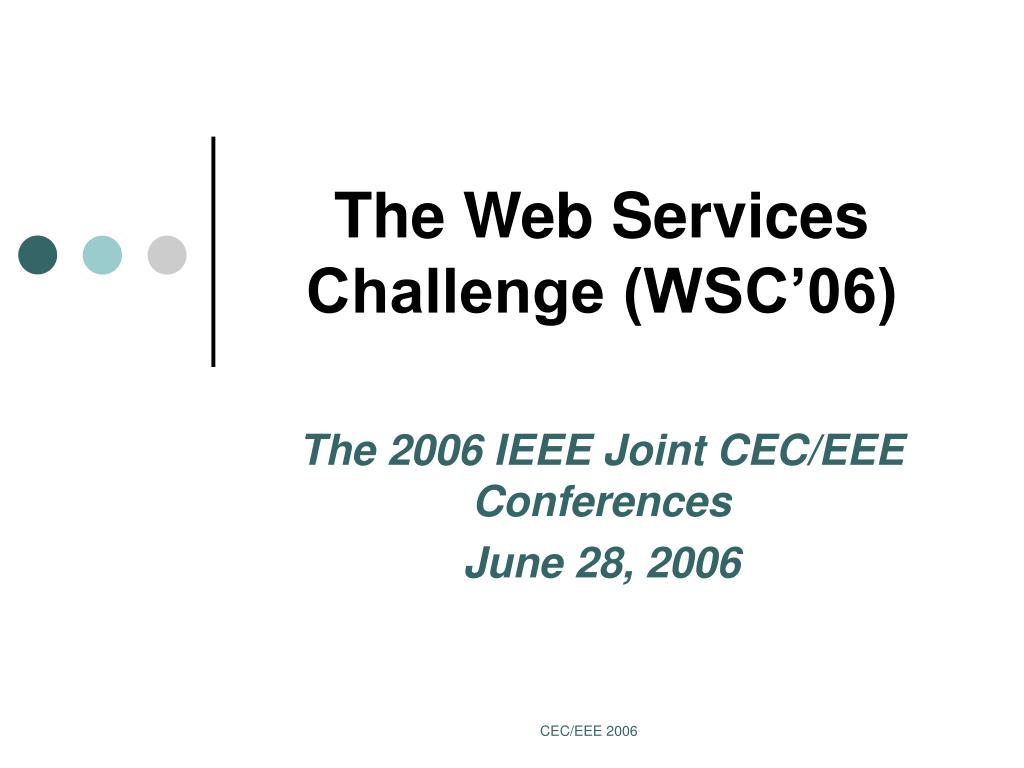 The Web Services Challenge (WSC’06)

The 2006 IEEE Joint CEC/EEE Conferences

June 28, 2006

CEC/EEE 2006